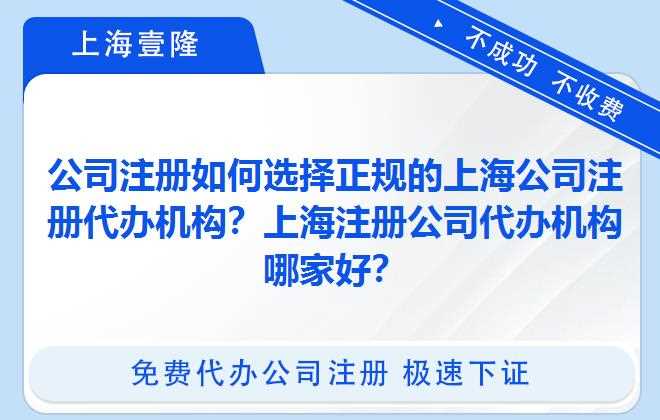 上海壹隆

不成功 不收费

公司注册如何选择正规的上海公司注册代办机构？上海注册公司代办机构哪家好？

免费代办公司注册 极速下证